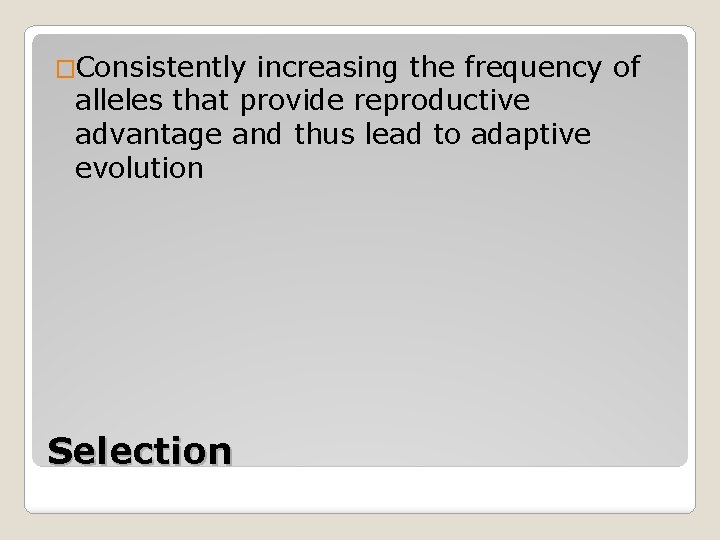 □Consistently increasing the frequency of alleles that provide reproductive advantage and thus lead to adaptive evolution

Selection